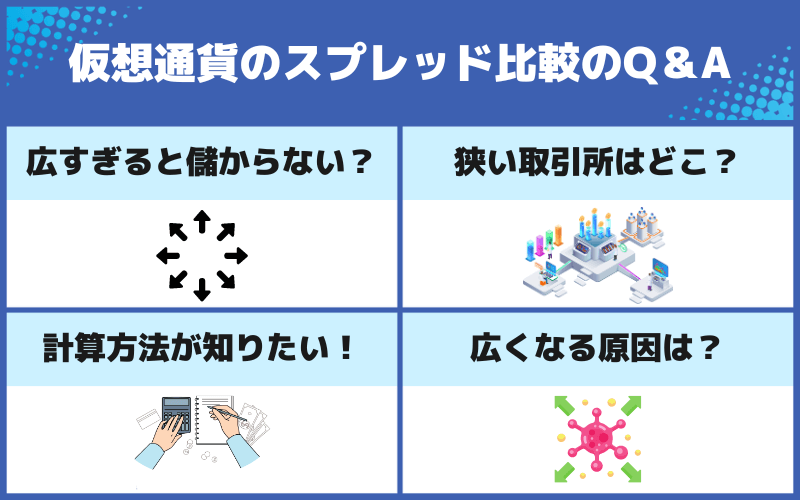 仮想通貨のスプレッド比較のQ＆A

広すぎると儲からない？

狭い取引所はどこ？

計算方法が知りたい！

広くなる原因は？